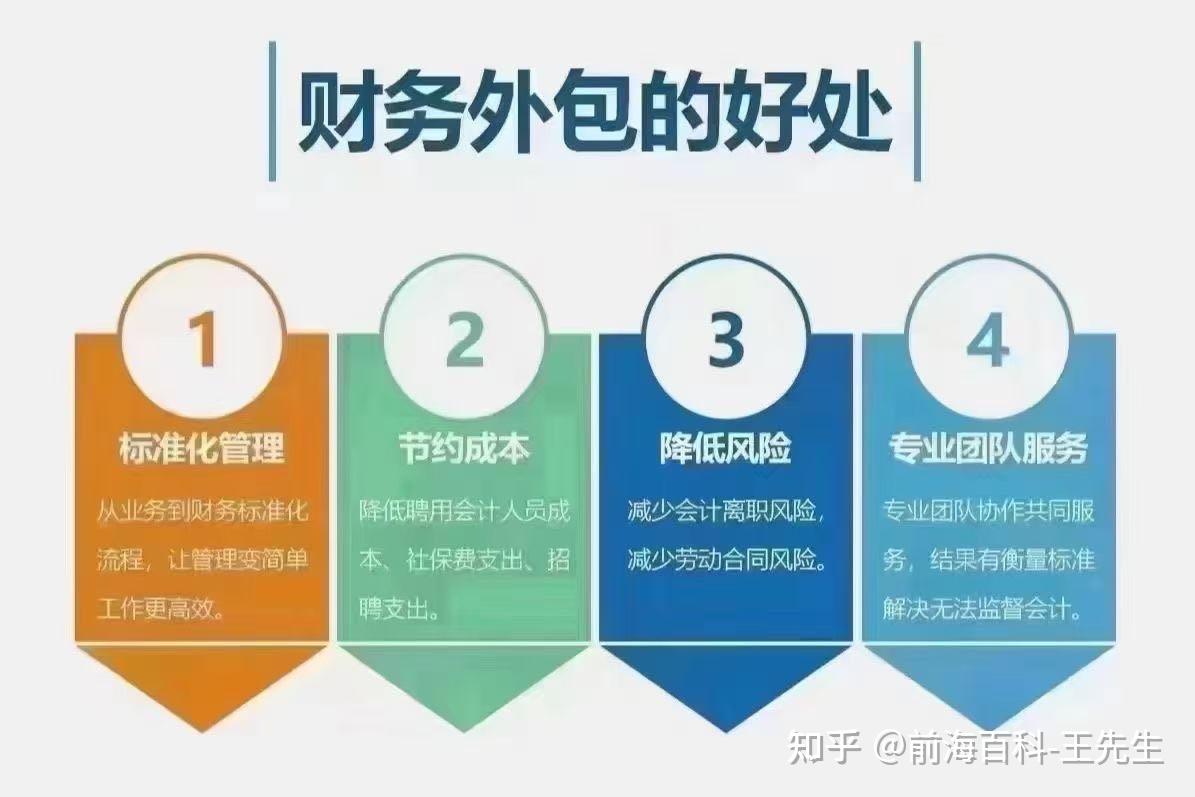 财务外包的好处

1
标准化管理
从业务到财务标准化流程，让管理变简单工作更高效。

2
节约成本
降低聘用会计人员成本、社保费支出、招聘支出。

3
降低风险
减少会计离职风险，减少劳动合同风险。

4
专业团队服务
专业团队协作共同服务，结果有衡量标准解决无法监督会计。

知乎 @前海百科-王先生